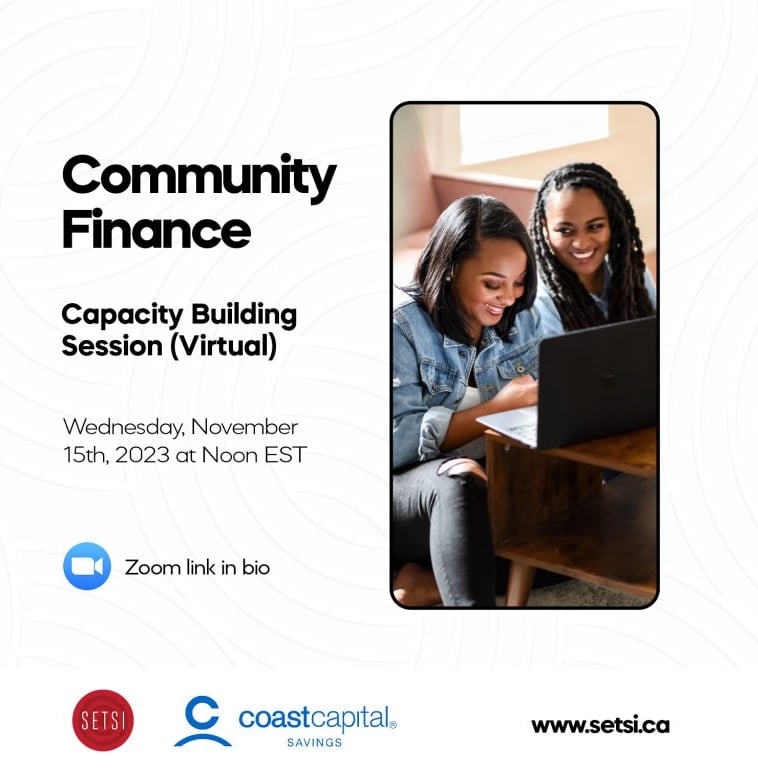 Community Finance

Capacity Building Session (Virtual)

Wednesday, November 15th, 2023 at Noon EST

Zoom link in bio

SETSI

coastcapital® SAVINGS

www.setsi.ca